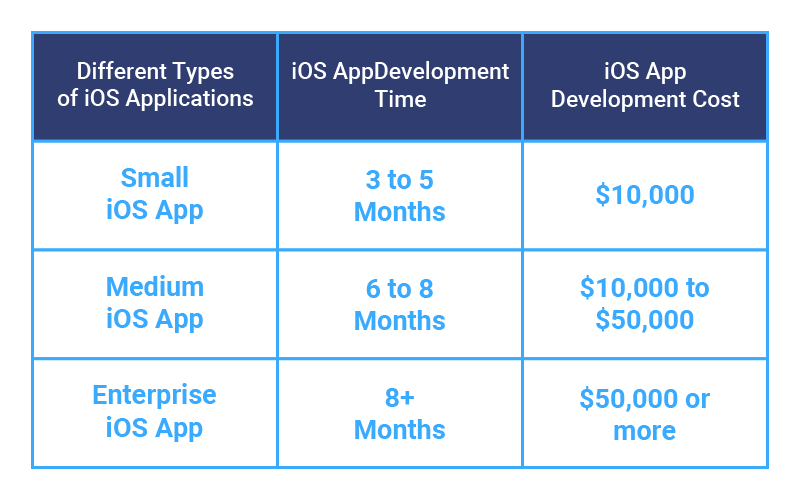 | Different Types of iOS Applications | iOS AppDevelopment Time | iOS App Development Cost |
|---|---|---|
| Small iOS App | 3 to 5 Months | \$10,000 |
| Medium iOS App | 6 to 8 Months | \$10,000 to \$50,000 |
| Enterprise iOS App | 8+ Months | \$50,000 or more |